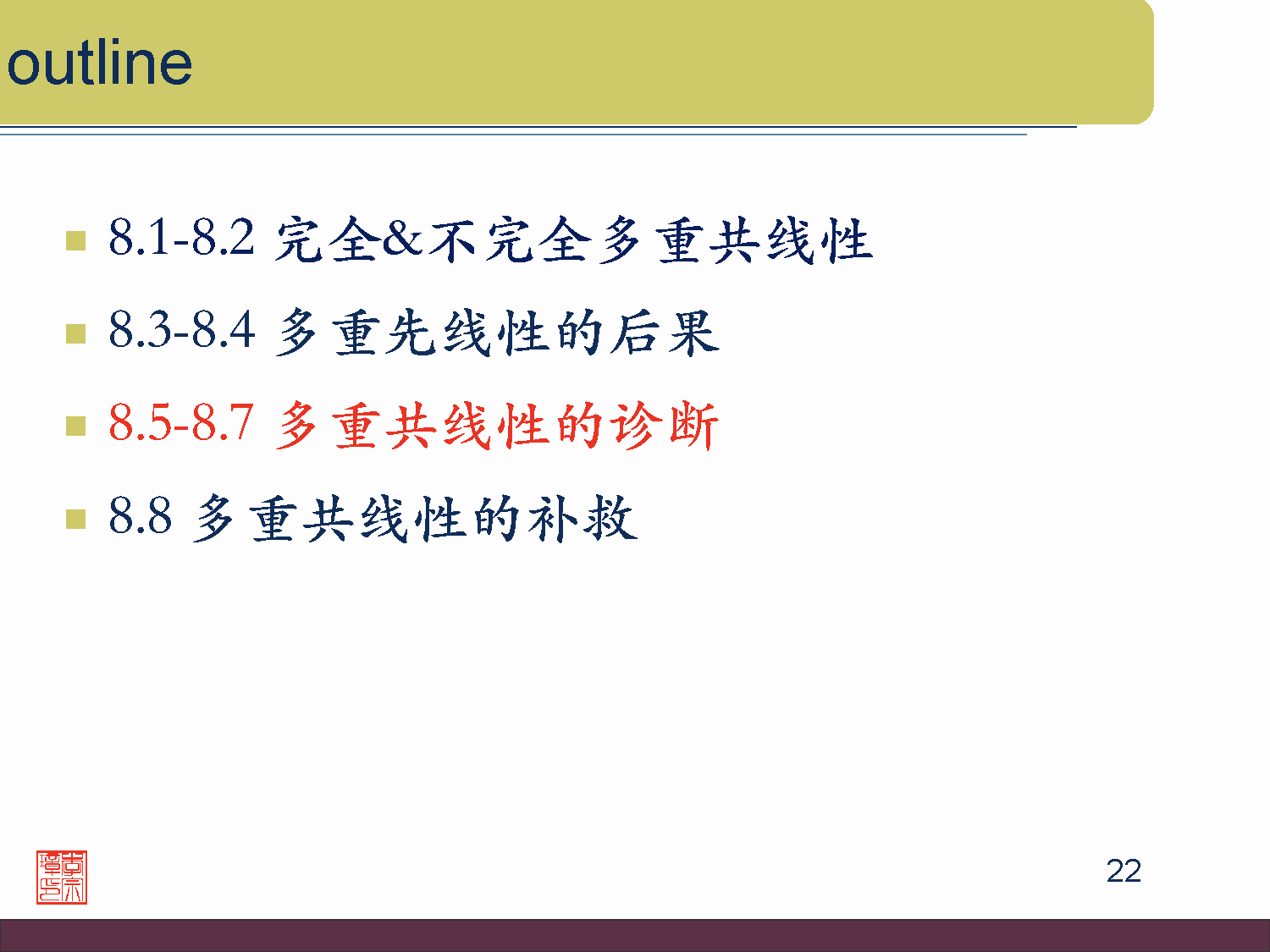 outline

8.1-8.2 完全&不完全多重共线性

8.3-8.4 多重先线性的后果

8.5-8.7 多重共线性的诊断

8.8 多重共线性的补救

22